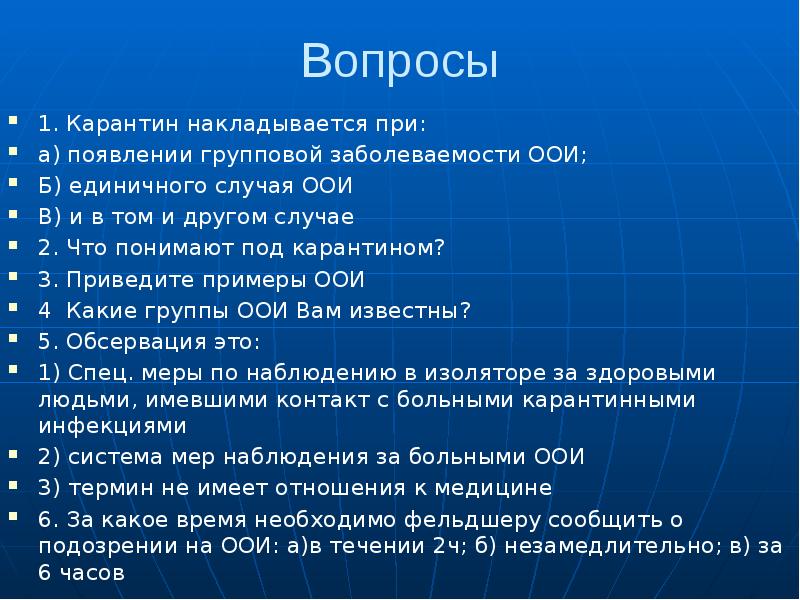 Вопросы

1. Карантин накладывается при:

а) появлении групповой заболеваемости ООИ;

Б) единичного случая ООИ

В) и в том и другом случае

2. Что понимают под карантином?

3. Приведите примеры ООИ

4  Какие группы ООИ Вам известны?

5. Обсервация это:

1) Спец. меры по наблюдению в изоляторе за здоровыми людьми, имевшими контакт с больными карантинными инфекциями

2) система мер наблюдения за больными ООИ

3) термин не имеет отношения к медицине

6. За какое время необходимо фельдшеру сообщить о подозрении на ООИ: а)в течении 2ч; б) незамедлительно; в) за 6 часов